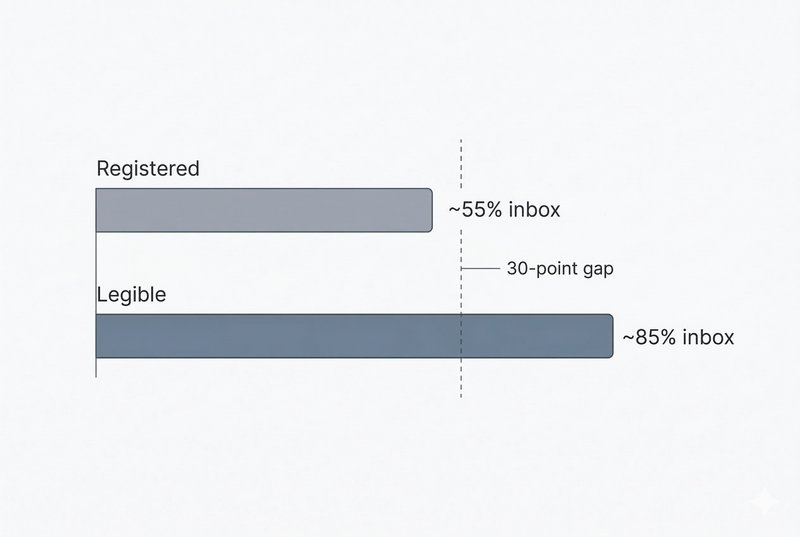 Registered

~55% inbox

30-point gap

Legible

~85% inbox